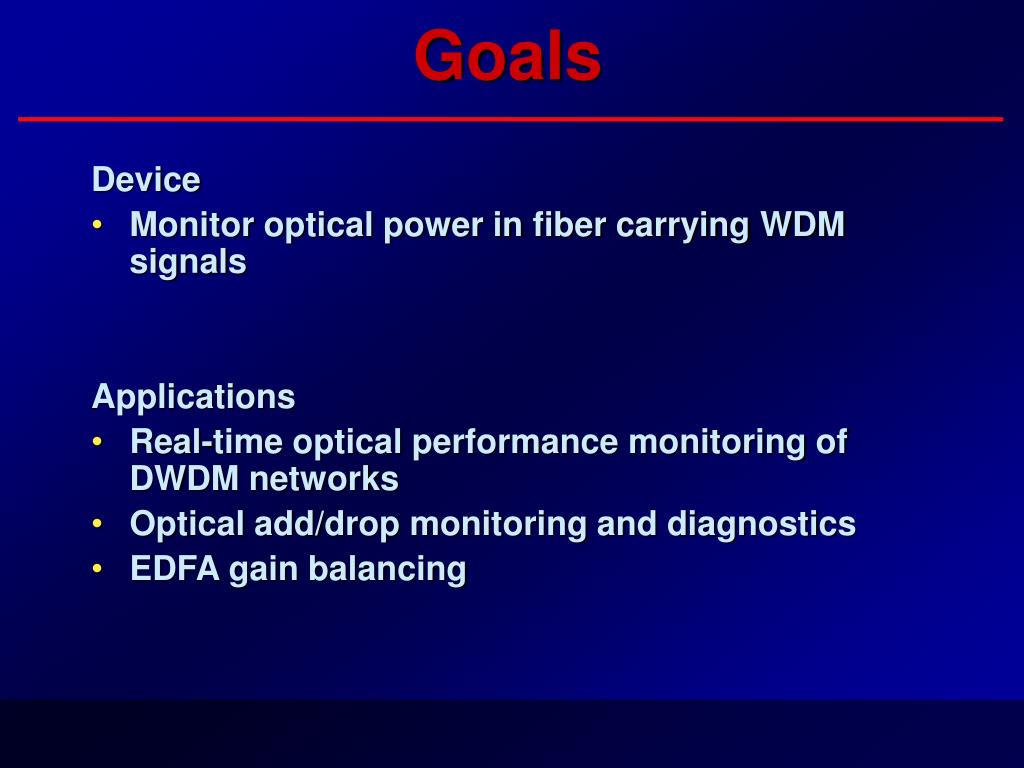 Goals

Device
• Monitor optical power in fiber carrying WDM signals

Applications
• Real-time optical performance monitoring of DWDM networks
• Optical add/drop monitoring and diagnostics
• EDFA gain balancing